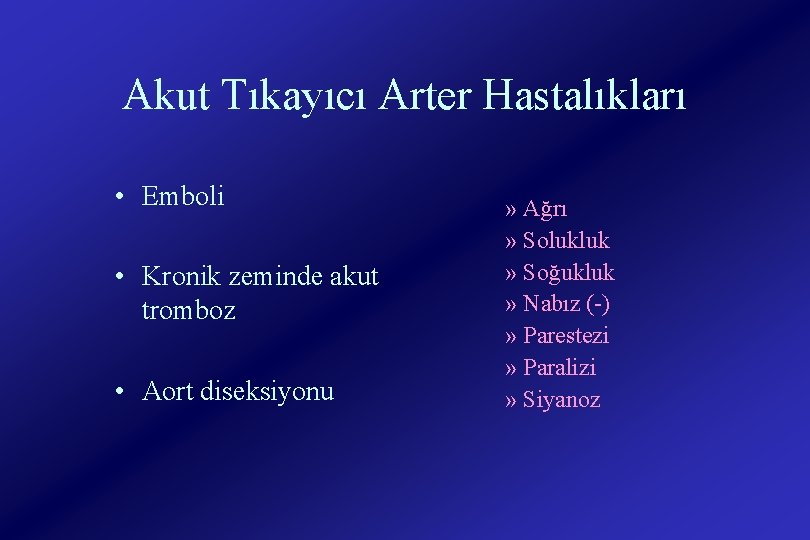 Akut Tıkayıcı Arter Hastalıkları

• Emboli

• Kronik zeminde akut tromboz

• Aort diseksiyonu

» Ağrı
» Solukluk
» Soğukluk
» Nabız (-)
» Parestezi
» Paralizi
» Siyanoz